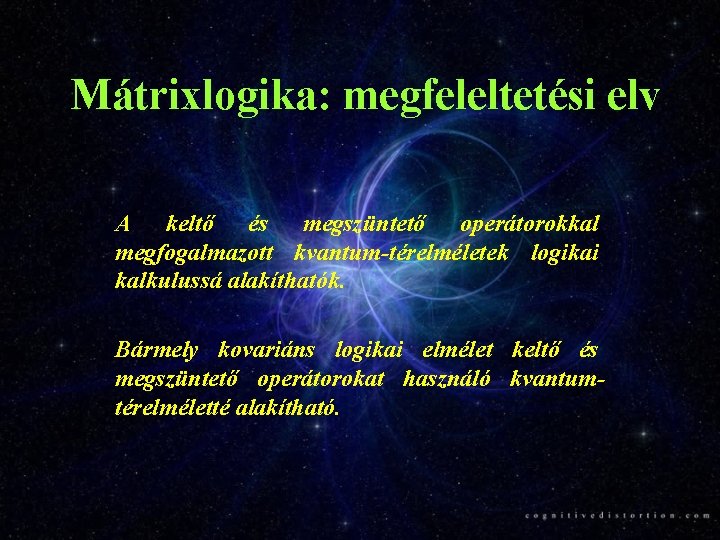 Mátrixlogika: megfeleltetési elv

A keltő és megszüntető operátorokkal megfogalmazott kvantum-térelméletek logikai kalkulussá alakíthatók.

Bármely kovariáns logikai elmélet keltő és megszüntető operátorokat használó kvantum-térelméletté alakítható.

cognitivedistortion.com